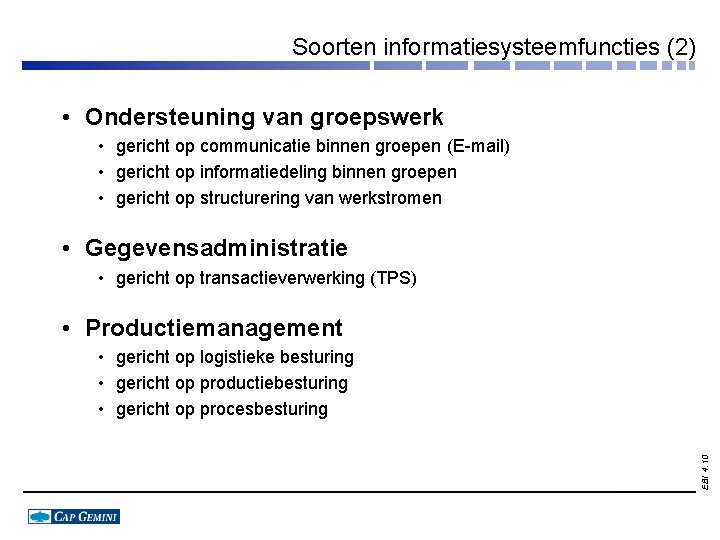 Soorten informatiesysteemfuncties (2)

• Ondersteuning van groepswerk
  • gericht op communicatie binnen groepen (E-mail)
  • gericht op informatiedeling binnen groepen
  • gericht op structurering van werkstromen

• Gegevensadministratie
  • gericht op transactieverwerking (TPS)

• Productiemanagement
  • gericht op logistieke besturing
  • gericht op productiebesturing
  • gericht op procesbesturing

EBI 4.10

CAP GEMINI